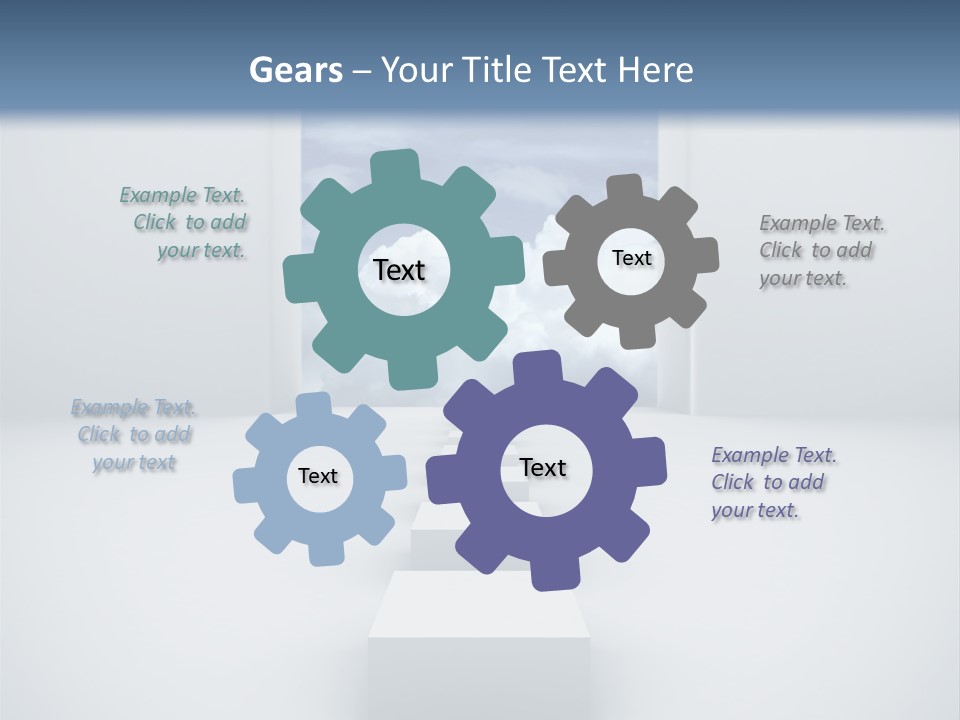 Gears – Your Title Text Here

Example Text. Click to add your text.

Text

Text

Example Text. Click to add your text.

Example Text. Click to add your text

Text

Text

Example Text. Click to add your text.